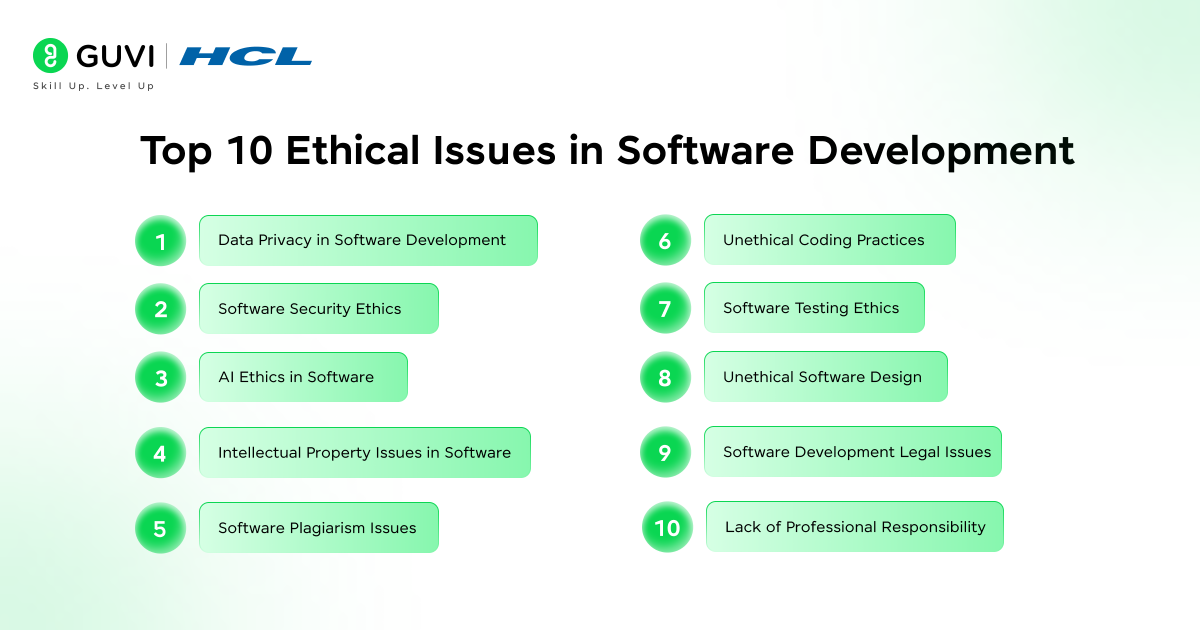 GUVI | HCL
Skill Up. Level Up

Top 10 Ethical Issues in Software Development

1 Data Privacy in Software Development

2 Software Security Ethics

3 AI Ethics in Software

4 Intellectual Property Issues in Software

5 Software Plagiarism Issues

6 Unethical Coding Practices

7 Software Testing Ethics

8 Unethical Software Design

9 Software Development Legal Issues

10 Lack of Professional Responsibility